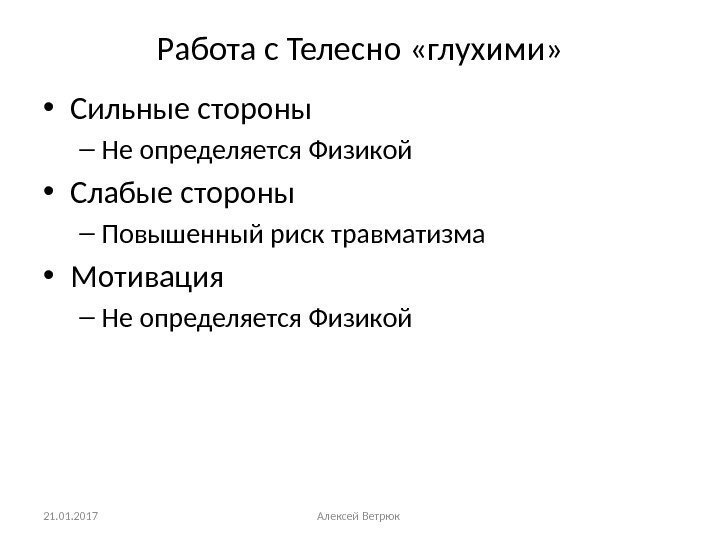 Работа с Телесно «глухими»

• Сильные стороны
– Не определяется Физикой
• Слабые стороны
– Повышенный риск травматизма
• Мотивация
– Не определяется Физикой

21.01.2017
Алексей Ветрюк